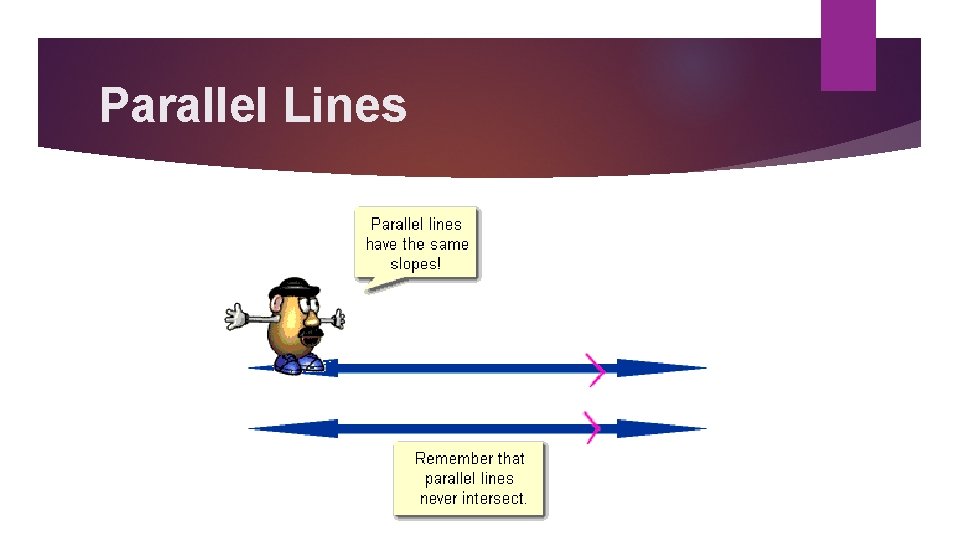 Parallel Lines

Parallel lines have the same slopes!

Remember that parallel lines never intersect.